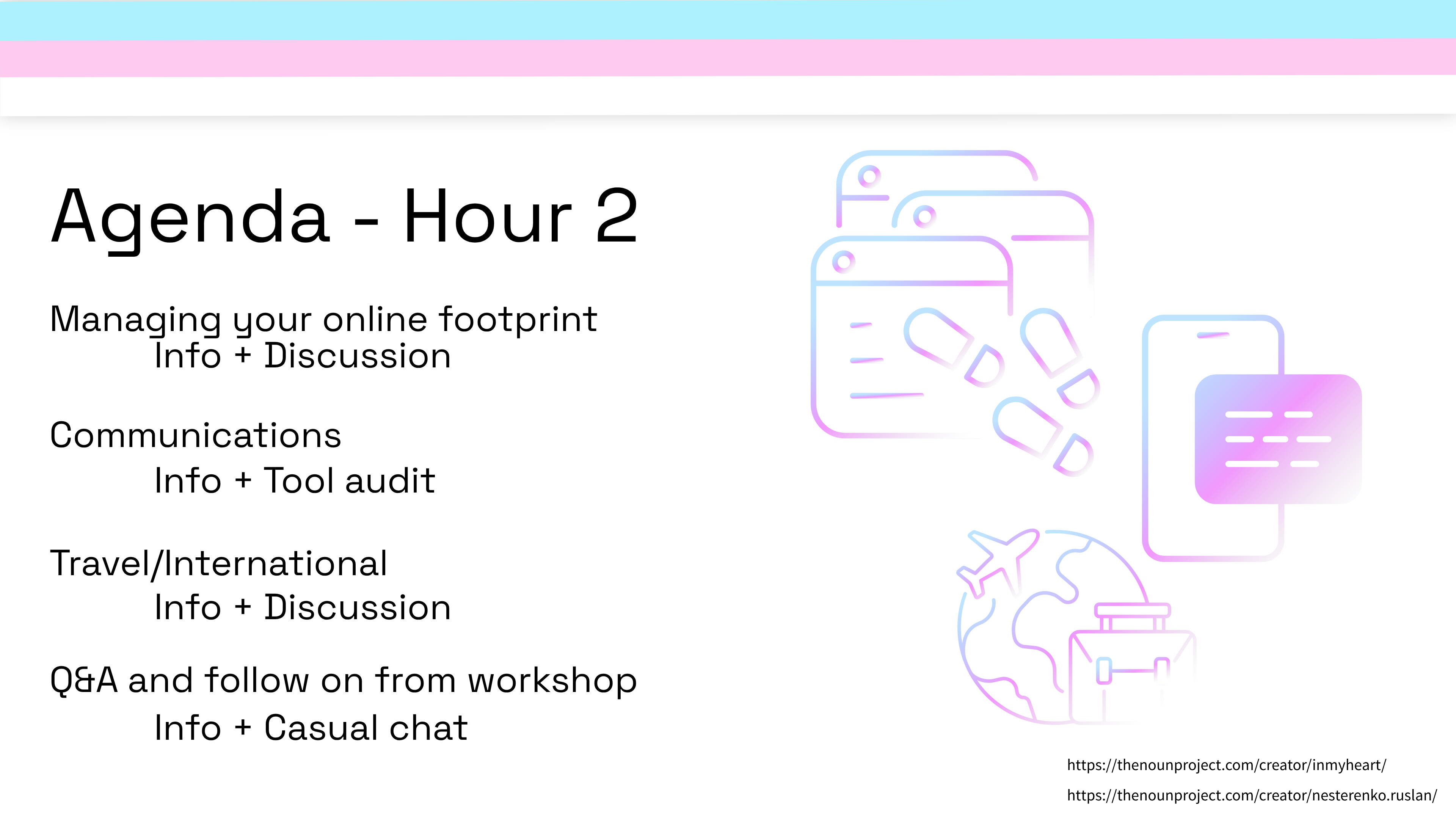 Agenda - Hour 2

Managing your online footprint
Info + Discussion

Communications
Info + Tool audit

Travel/International
Info + Discussion

Q&A and follow on from workshop
Info + Casual chat

https://thenounproject.com/creator/inmyheart/
https://thenounproject.com/creator/nesterenko.ruslan/